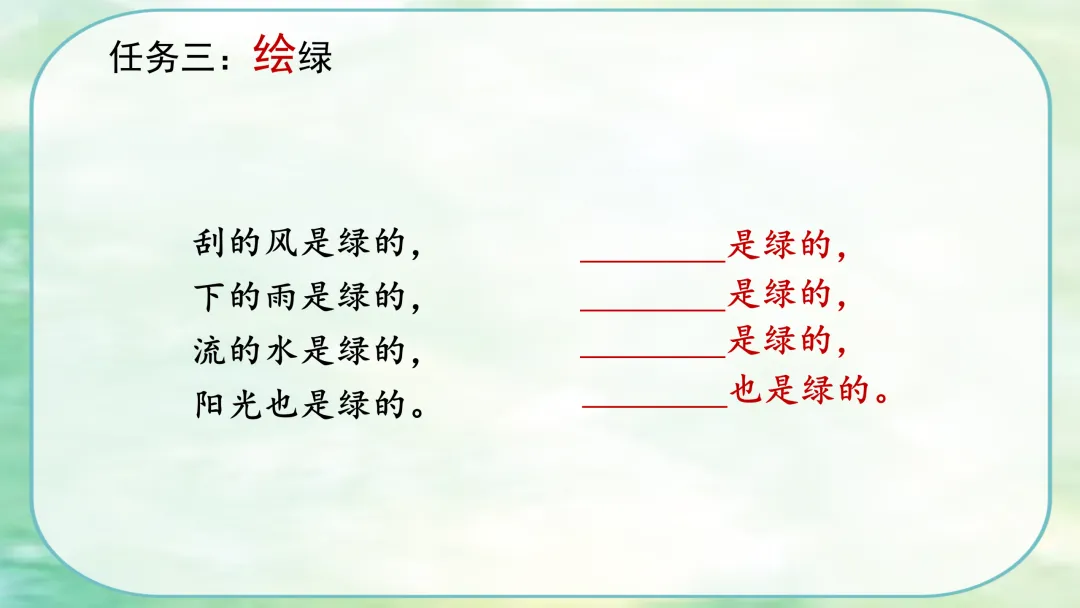 任务三：绘绿

刮的风是绿的，
下的雨是绿的，
流的水是绿的，
阳光也是绿的。

________是绿的，
________是绿的，
________是绿的，
________也是绿的。